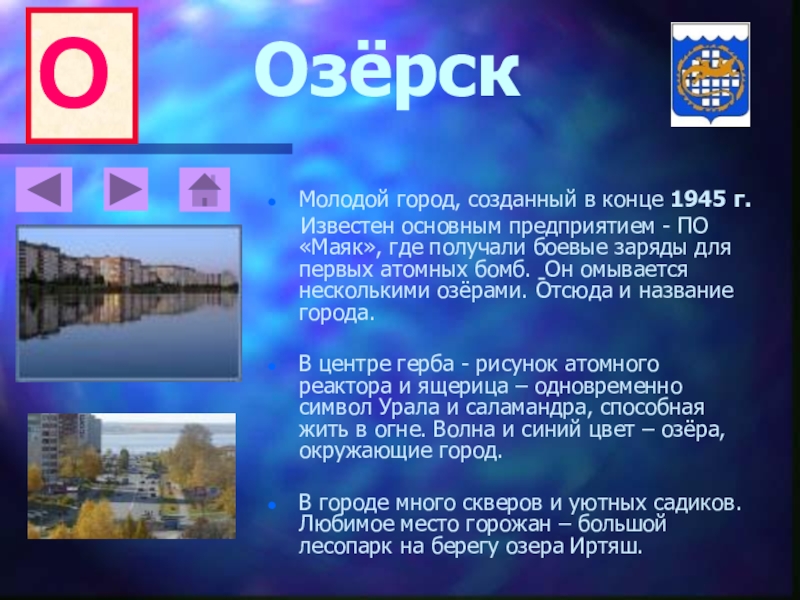 О

Озёрск

Молодой город, созданный в конце 1945 г. Известен основным предприятием - ПО «Маяк», где получали боевые заряды для первых атомных бомб. Он омывается несколькими озёрами. Отсюда и название города.

В центре герба - рисунок атомного реактора и ящерица – одновременно символ Урала и саламандра, способная жить в огне. Волна и синий цвет – озёра, окружающие город.

В городе много скверов и уютных садиков. Любимое место горожан – большой лесопарк на берегу озера Иртяш.